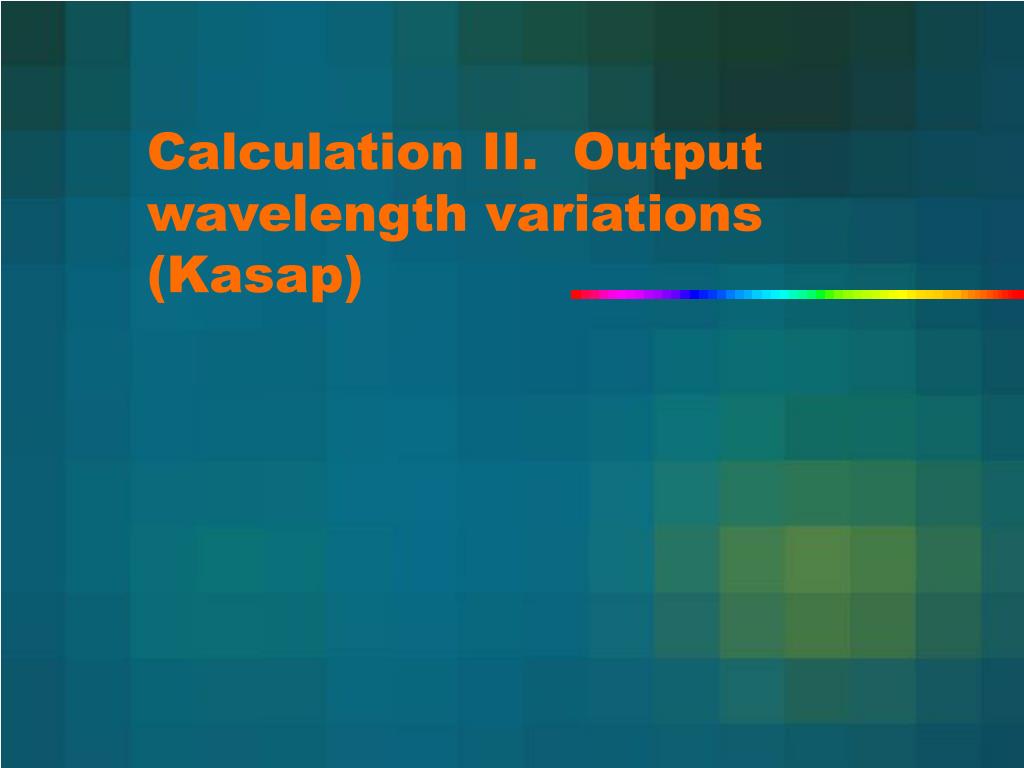 Calculation II.  Output wavelength variations (Kasap)